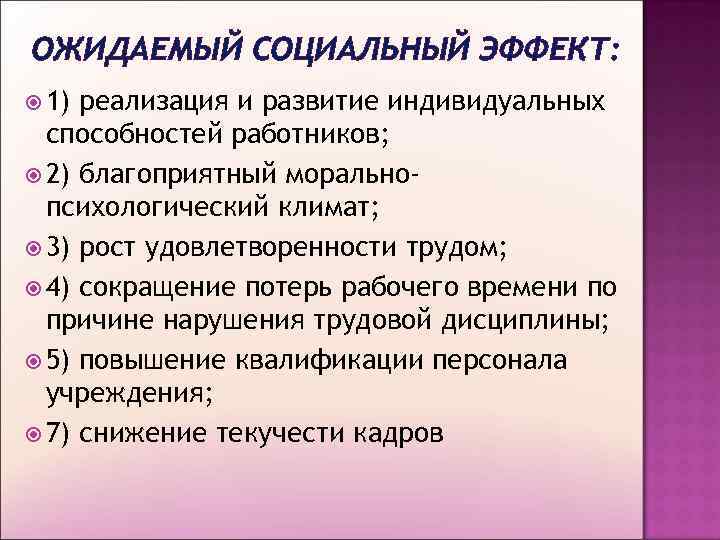 ОЖИДАЕМЫЙ СОЦИАЛЬНЫЙ ЭФФЕКТ:

1) реализация и развитие индивидуальных способностей работников;

2) благоприятный морально-психологический климат;

3) рост удовлетворенности трудом;

4) сокращение потерь рабочего времени по причине нарушения трудовой дисциплины;

5) повышение квалификации персонала учреждения;

7) снижение текучести кадров